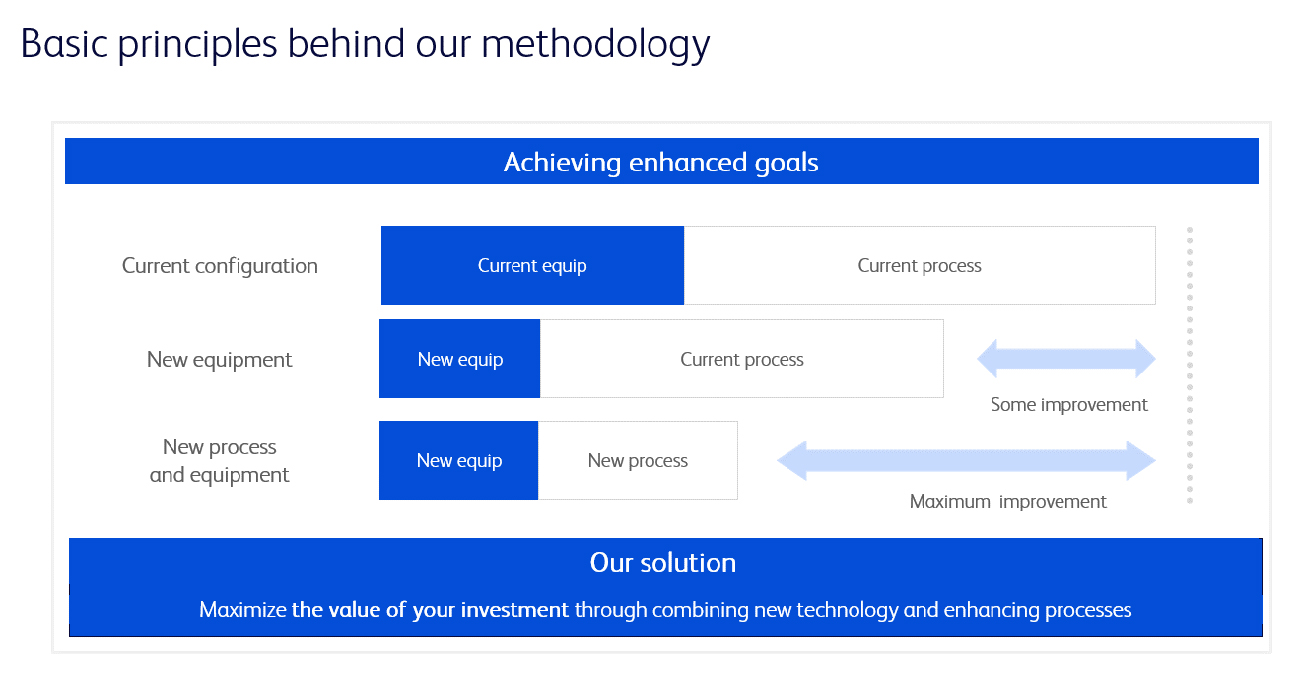 Basic principles behind our methodology

Achieving enhanced goals

Current configuration

Current equip

Current process

New equipment

New equip

Current process

Some improvement

New process and equipment

New equip

New process

Maximum improvement

Our solution

Maximize the value of your investment through combining new technology and enhancing processes